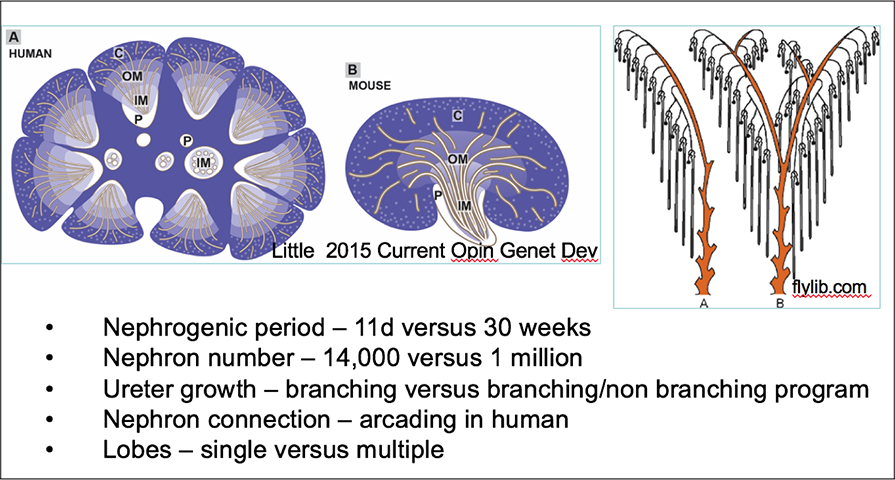 A
HUMAN

C
OM
IM
P
P
IM

B
MOUSE

C
OM
P
IM

Little 2015 Current Opin Genet Dev

A
B
flylib.com

• Nephrogenic period – 11d versus 30 weeks
• Nephron number – 14,000 versus 1 million
• Ureter growth – branching versus branching/non branching program
• Nephron connection – arcading in human
• Lobes – single versus multiple